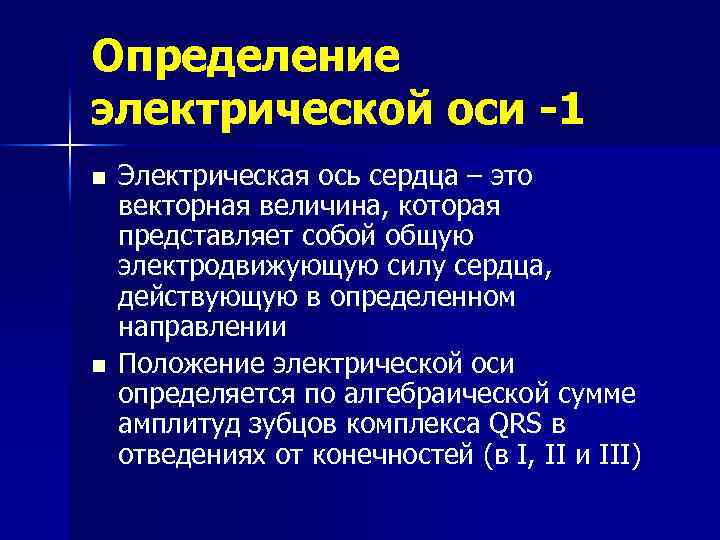 Определение электрической оси -1

■ Электрическая ось сердца – это векторная величина, которая представляет собой общую электродвижующую силу сердца, действующую в определенном направлении

■ Положение электрической оси определяется по алгебраической сумме амплитуд зубцов комплекса QRS в отведениях от конечностей (в I, II и III)